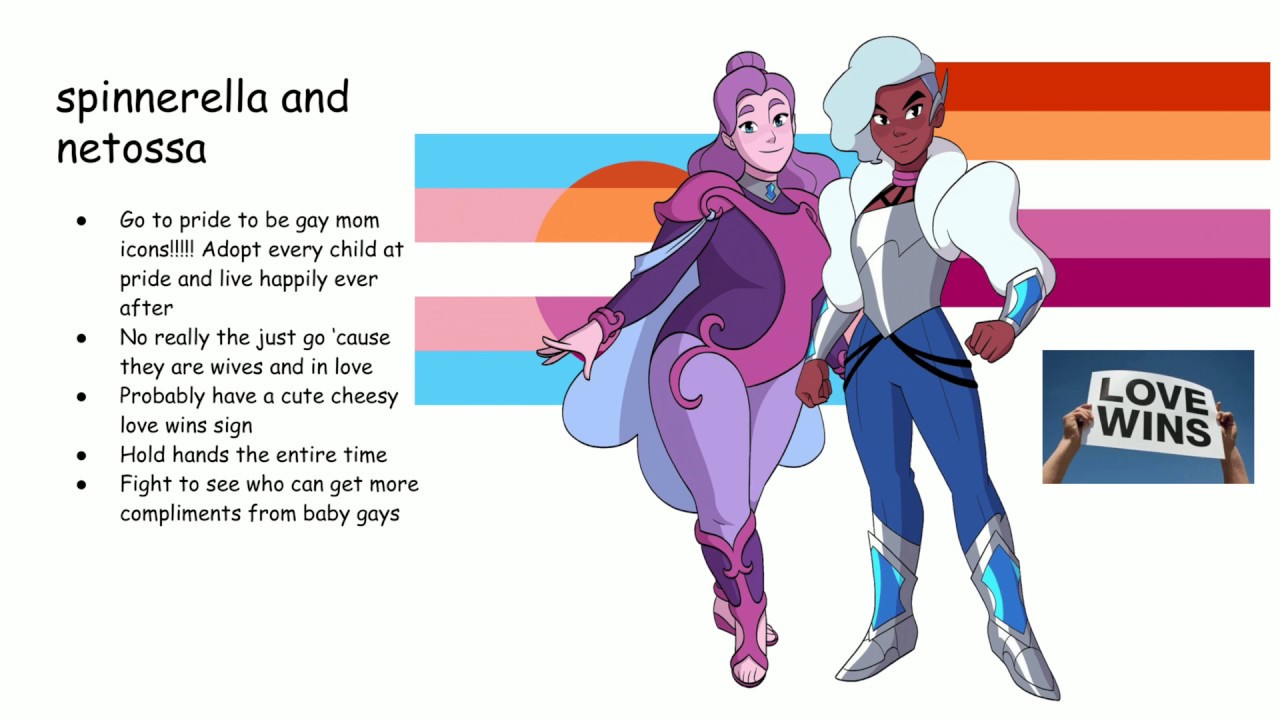 spinnerella and netossa

- Go to pride to be gay mom icons!!!!! Adopt every child at pride and live happily ever after
- No really the just go 'cause they are wives and in love
- Probably have a cute cheesy love wins sign
- Hold hands the entire time
- Fight to see who can get more compliments from baby gays

LOVE WINS